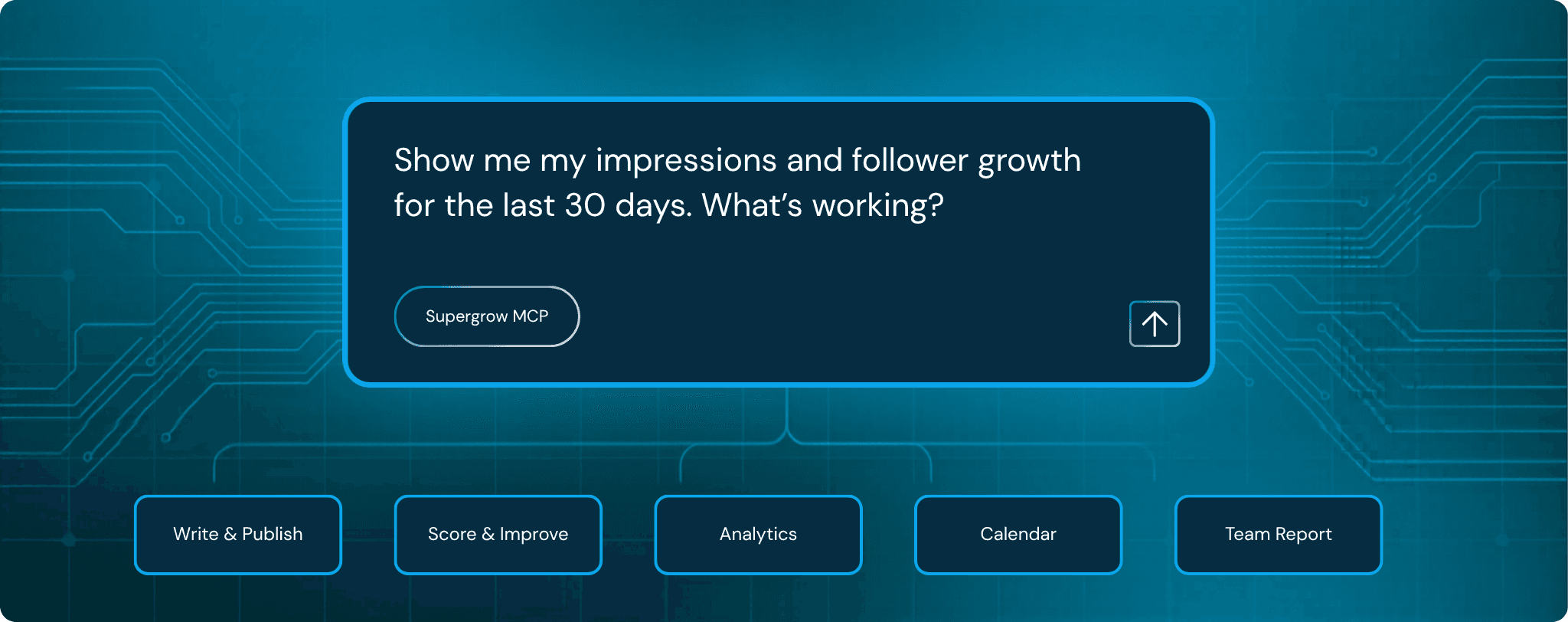 Show me my impressions and follower growth for the last 30 days. What's working?

Supergrow MCP

Write & Publish

Score & Improve

Analytics

Calendar

Team Report